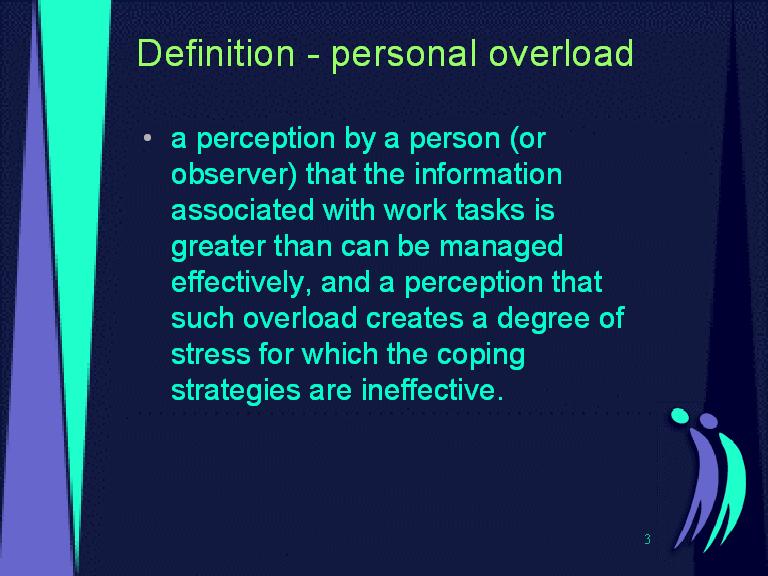 Definition - personal overload

• a perception by a person (or observer) that the information associated with work tasks is greater than can be managed effectively, and a perception that such overload creates a degree of stress for which the coping strategies are ineffective.

3